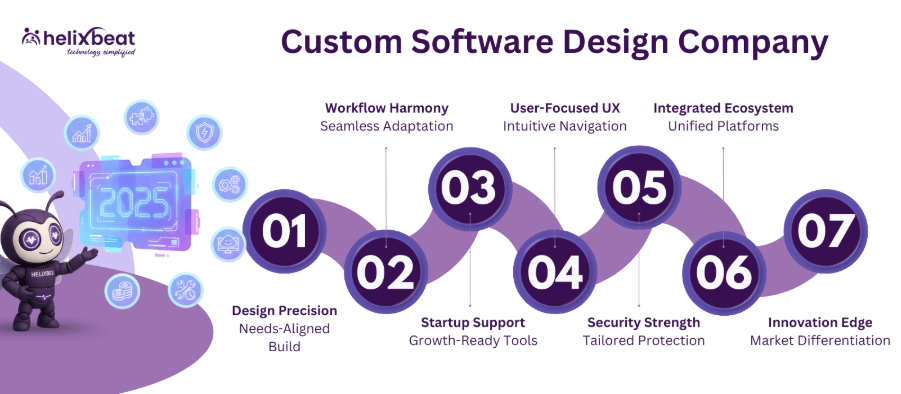 helixbeat
technology simplified

Custom Software Design Company

2025

HELIXBEAT

Workflow Harmony
Seamless Adaptation

User-Focused UX
Intuitive Navigation

Integrated Ecosystem
Unified Platforms

01

02

03

04

05

06

07

Design Precision
Needs-Aligned Build

Startup Support
Growth-Ready Tools

Security Strength
Tailored Protection

Innovation Edge
Market Differentiation